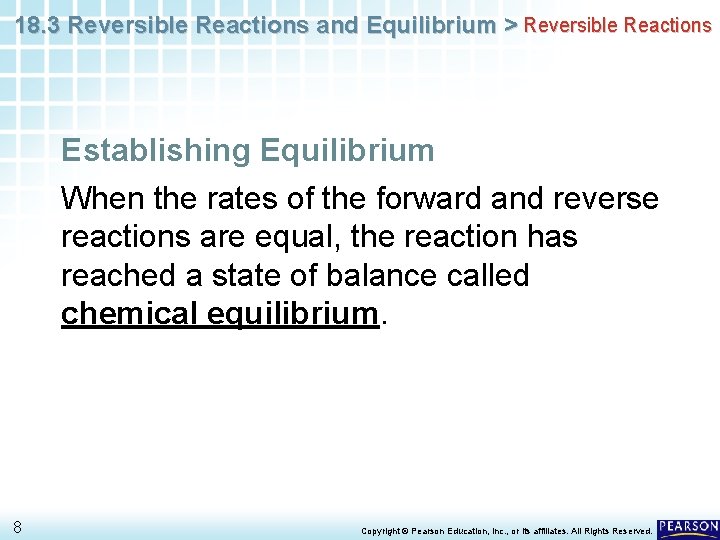 18.3 Reversible Reactions and Equilibrium > Reversible Reactions

Establishing Equilibrium

When the rates of the forward and reverse reactions are equal, the reaction has reached a state of balance called chemical equilibrium.

8

Copyright © Pearson Education, Inc., or its affiliates. All Rights Reserved.

PEARSON